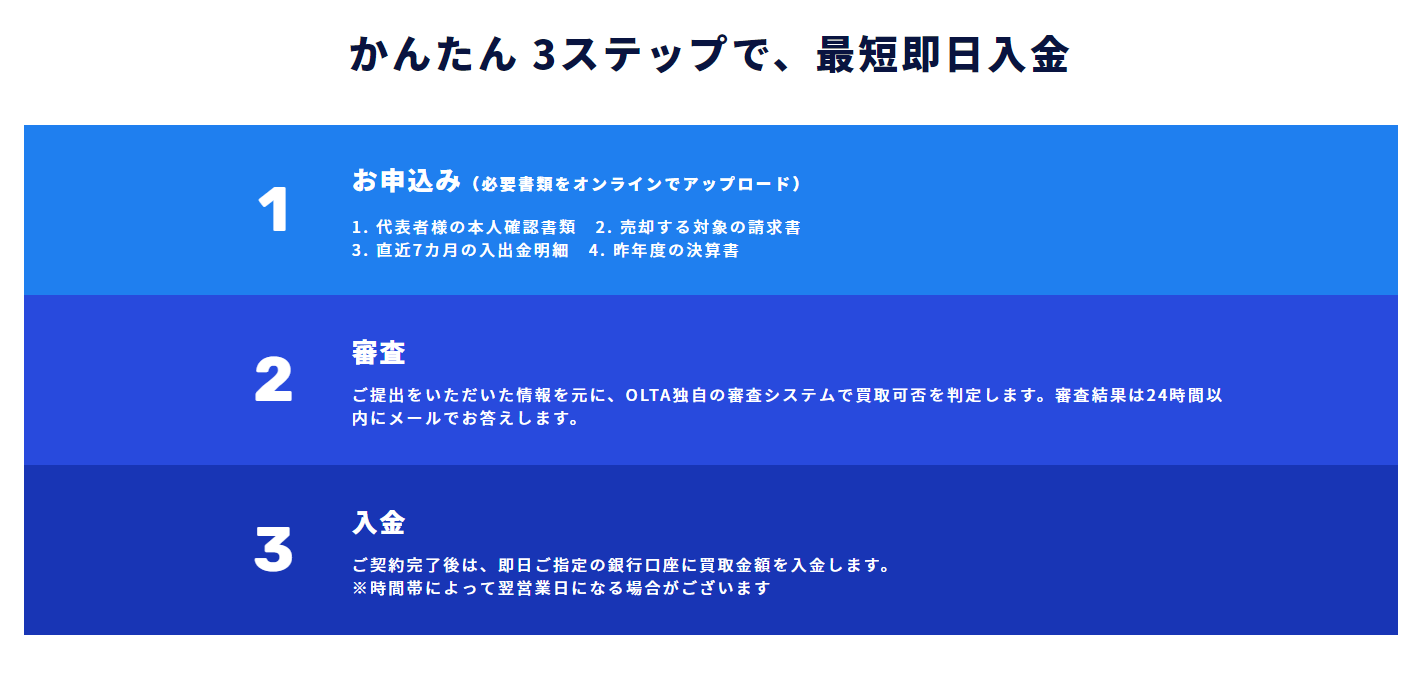 かんたん 3ステップで、最短即日入金

1

お申込み（必要書類をオンラインでアップロード）

1. 代表者様の本人確認書類　2. 売却する対象の請求書
3. 直近7カ月の入出金明細　4. 昨年度の決算書

2

審査

ご提出をいただいた情報を元に、OLTA独自の審査システムで買取可否を判定します。審査結果は24時間以内にメールでお答えします。

3

入金

ご契約完了後は、即日ご指定の銀行口座に買取金額を入金します。
※時間帯によって翌営業日になる場合がございます